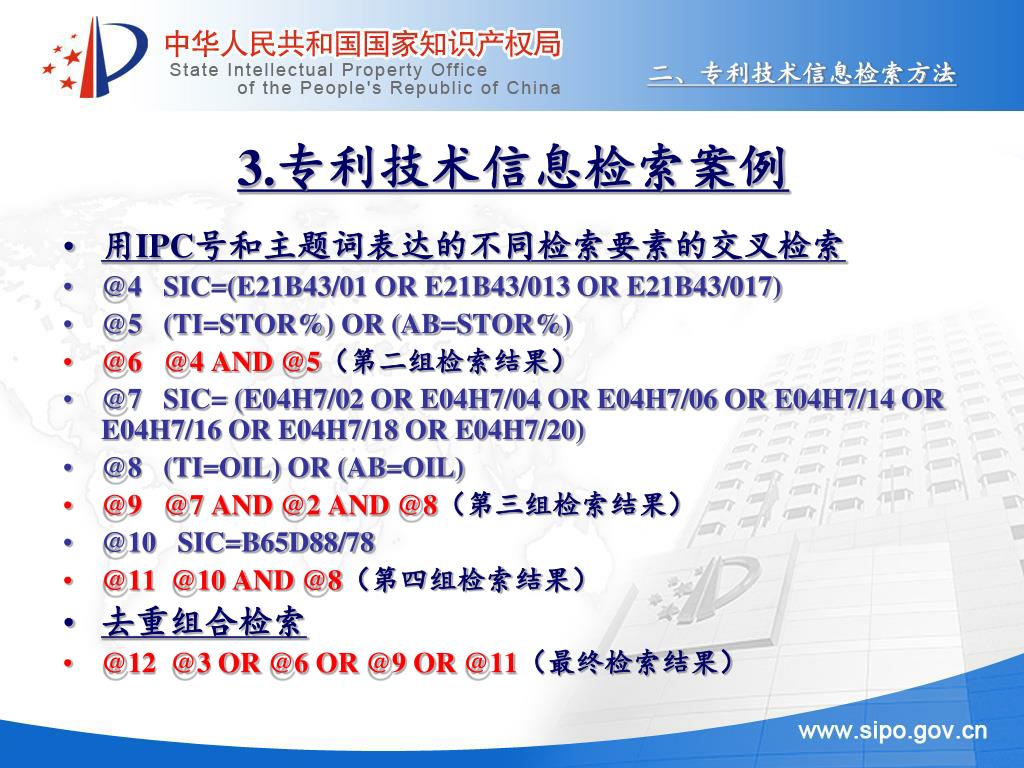 中华人民共和国国家知识产权局
State Intellectual Property Office of the People's Republic of China

二、专利技术信息检索方法

3.专利技术信息检索案例

• 用IPC号和主题词表达的不同检索要素的交叉检索
• @4 SIC=(E21B43/01 OR E21B43/013 OR E21B43/017)
• @5 (TI=STOR%) OR (AB=STOR%)
• @6 @4 AND @5（第二组检索结果）
• @7 SIC= (E04H7/02 OR E04H7/04 OR E04H7/06 OR E04H7/14 OR E04H7/16 OR E04H7/18 OR E04H7/20)
• @8 (TI=OIL) OR (AB=OIL)
• @9 @7 AND @2 AND @8（第三组检索结果）
• @10 SIC=B65D88/78
• @11 @10 AND @8（第四组检索结果）
• 去重组合检索
• @12 @3 OR @6 OR @9 OR @11（最终检索结果）

www.sipo.gov.cn